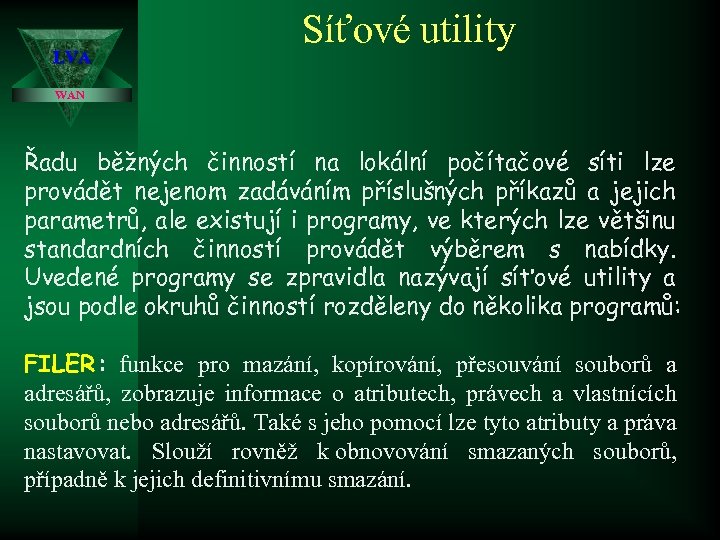 LVA

WAN

Síťové utility

Řadu běžných činností na lokální počítačové síti lze provádět nejenom zadáváním příslušných příkazů a jejich parametrů, ale existují i programy, ve kterých lze většinu standardních činností provádět výběrem s nabídky. Uvedené programy se zpravidla nazývají síťové utility a jsou podle okruhů činností rozděleny do několika programů:

FILER: funkce pro mazání, kopírování, přesouvání souborů a adresářů, zobrazuje informace o atributech, právech a vlastnících souborů nebo adresářů. Také s jeho pomocí lze tyto atributy a práva nastavovat. Slouží rovněž k obnovování smazaných souborů, případně k jejich definitivnímu smazání.